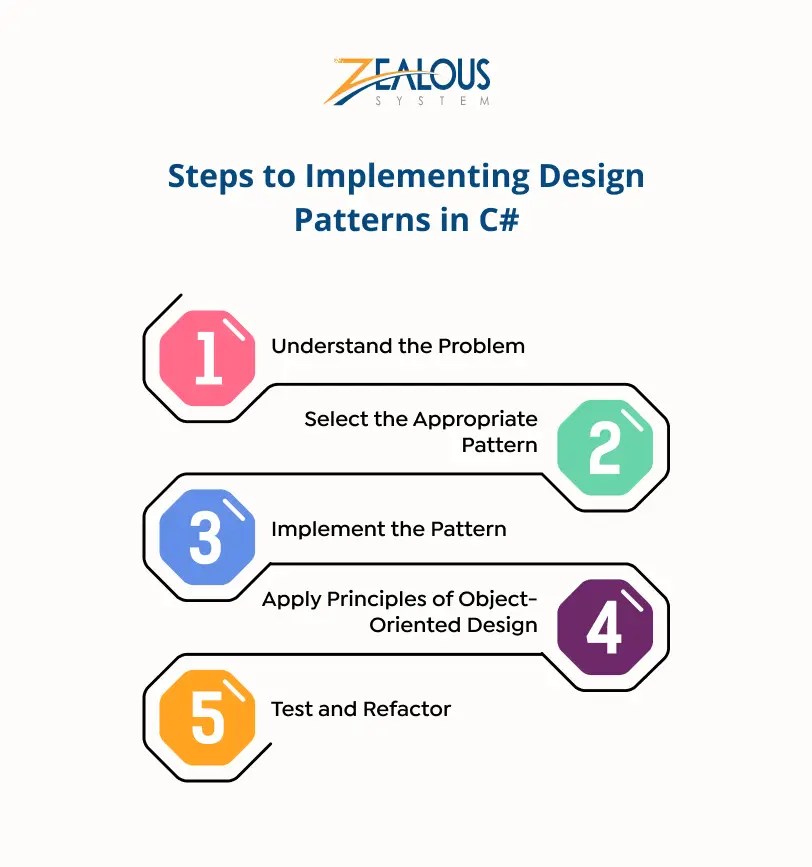 ZEALOUS
SYSTEM

Steps to Implementing Design Patterns in C#

1 Understand the Problem

Select the Appropriate Pattern 2

3 Implement the Pattern

Apply Principles of Object-Oriented Design 4

5 Test and Refactor